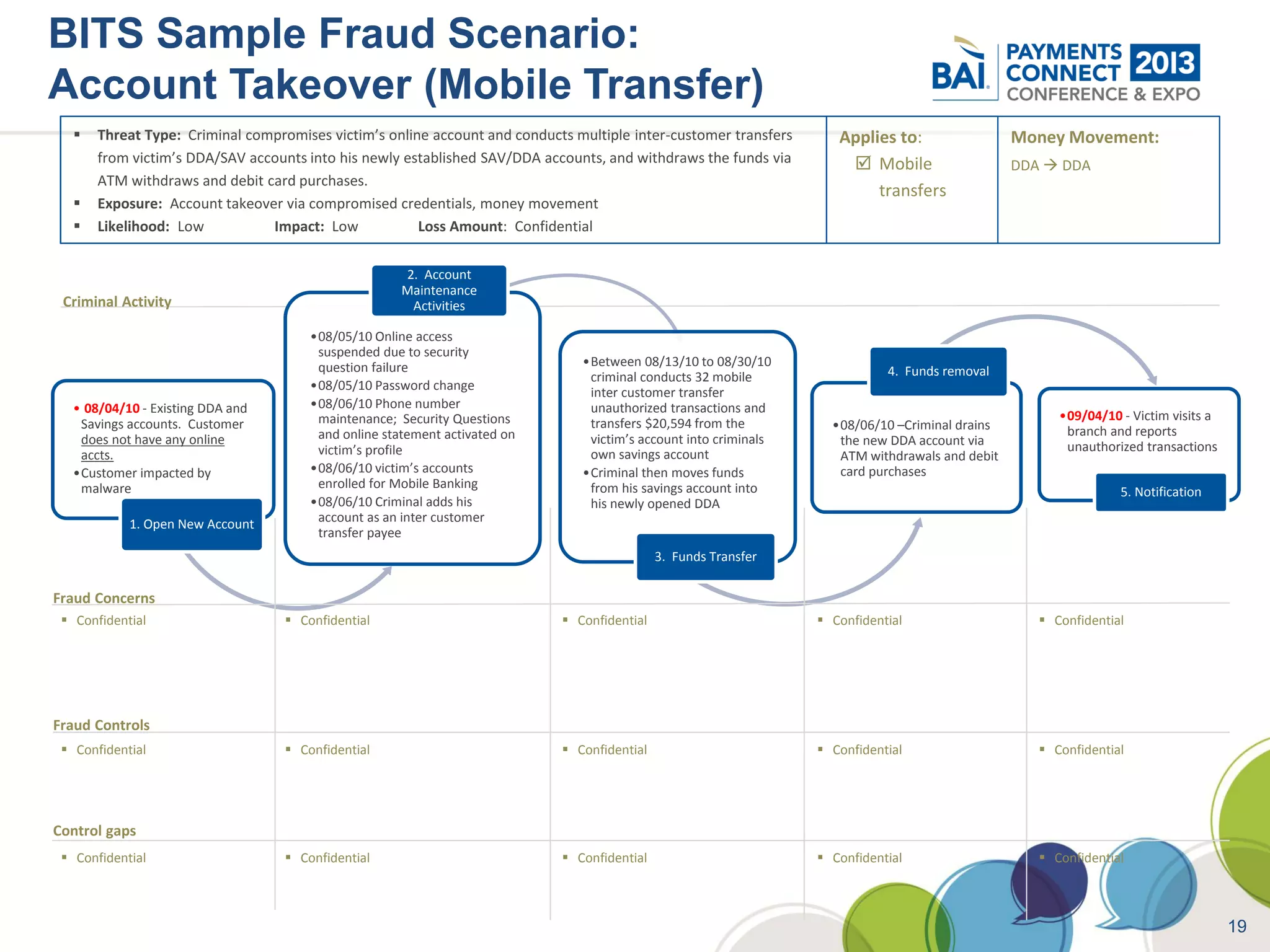 BITS Sample Fraud Scenario:
Account Takeover (Mobile Transfer)

BAI PAYMENTS CONNECT 2013 CONFERENCE & EXPO

▪ Threat Type: Criminal compromises victim's online account and conducts multiple inter-customer transfers from victim's DDA/SAV accounts into his newly established SAV/DDA accounts, and withdraws the funds via ATM withdraws and debit card purchases.
▪ Exposure: Account takeover via compromised credentials, money movement
▪ Likelihood: Low Impact: Low Loss Amount: Confidential

Applies to:
☑ Mobile transfers

Money Movement:
DDA → DDA

Criminal Activity

• 08/04/10 - Existing DDA and Savings accounts. Customer does not have any online accts.
• Customer impacted by malware

1. Open New Account

2. Account Maintenance Activities

• 08/05/10 Online access suspended due to security question failure
• 08/05/10 Password change
• 08/06/10 Phone number maintenance; Security Questions and online statement activated on victim's profile
• 08/06/10 victim's accounts enrolled for Mobile Banking
• 08/06/10 Criminal adds his account as an inter customer transfer payee

• Between 08/13/10 to 08/30/10 criminal conducts 32 mobile inter customer transfer unauthorized transactions and transfers $20,594 from the victim's account into criminals own savings account
• Criminal then moves funds from his savings account into his newly opened DDA

3. Funds Transfer

4. Funds removal

• 08/06/10 –Criminal drains the new DDA account via ATM withdrawals and debit card purchases

• 09/04/10 - Victim visits a branch and reports unauthorized transactions

5. Notification

Fraud Concerns
▪ Confidential ▪ Confidential ▪ Confidential ▪ Confidential ▪ Confidential

Fraud Controls
▪ Confidential ▪ Confidential ▪ Confidential ▪ Confidential ▪ Confidential

Control gaps
▪ Confidential ▪ Confidential ▪ Confidential ▪ Confidential ▪ Confidential

19